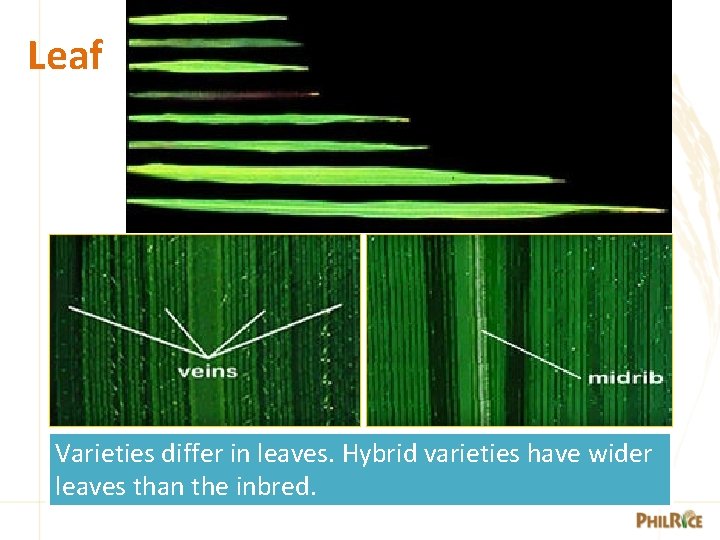 Leaf

veins

midrib

Varieties differ in leaves. Hybrid varieties have wider leaves than the inbred.

PHILRICE